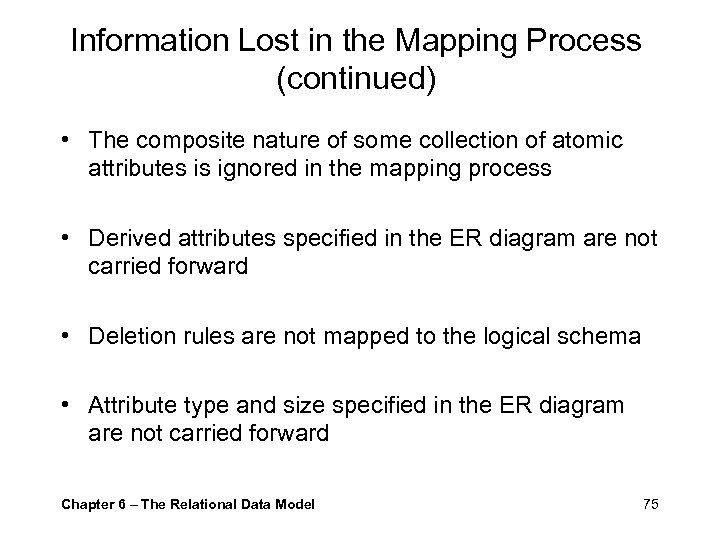 Information Lost in the Mapping Process (continued)

• The composite nature of some collection of atomic attributes is ignored in the mapping process

• Derived attributes specified in the ER diagram are not carried forward

• Deletion rules are not mapped to the logical schema

• Attribute type and size specified in the ER diagram are not carried forward

Chapter 6 – The Relational Data Model

75